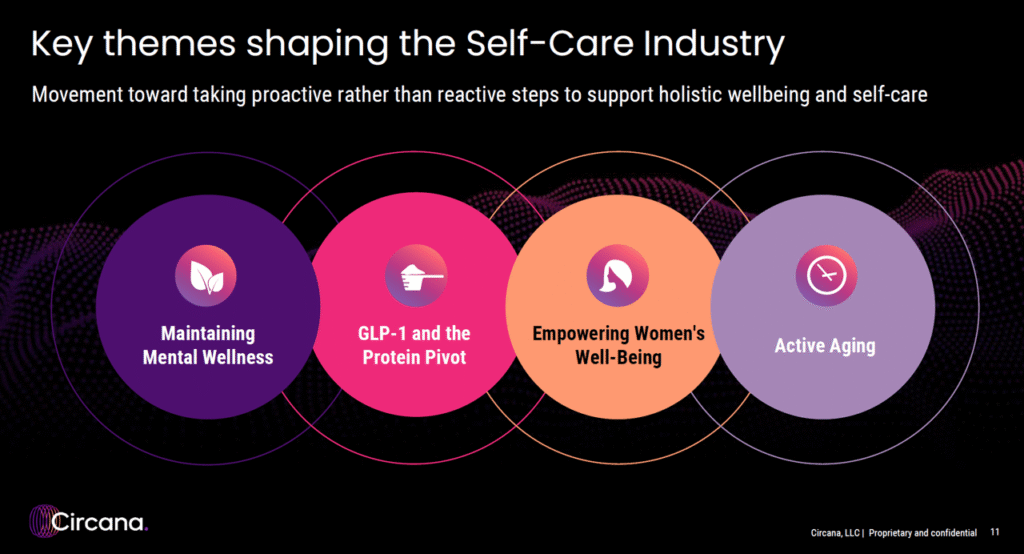 Key themes shaping the Self-Care Industry

Movement toward taking proactive rather than reactive steps to support holistic wellbeing and self-care

Maintaining Mental Wellness

GLP-1 and the Protein Pivot

Empowering Women's Well-Being

Active Aging

Circana.

Circana, LLC | Proprietary and confidential 11